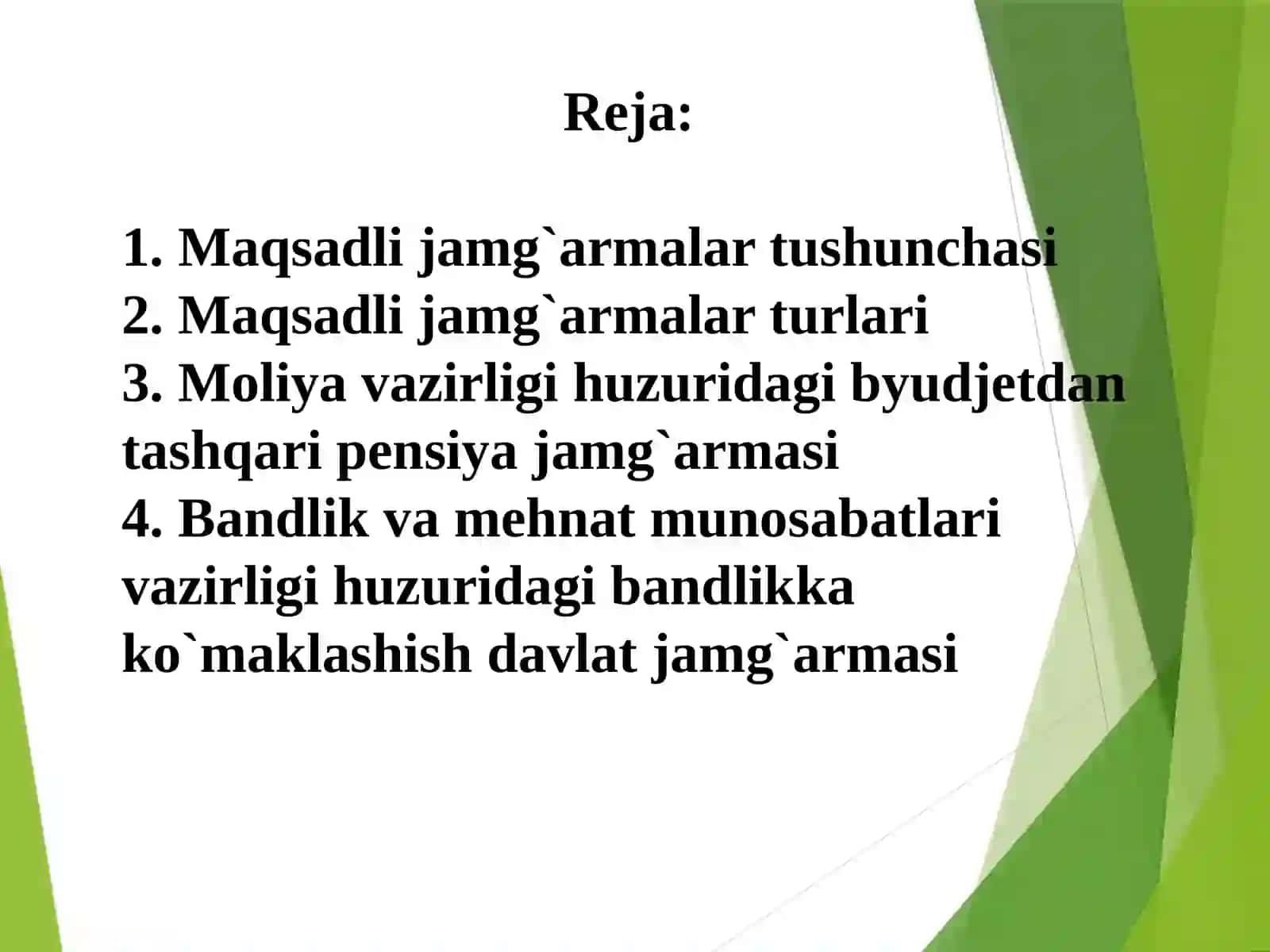 Reja:

1. Maqsadli jamg`armalar tushunchasi
2. Maqsadli jamg`armalar turlari
3. Moliya vazirligi huzuridagi byudjetdan tashqari pensiya jamg`armasi
4. Bandlik va mehnat munosabatlari vazirligi huzuridagi bandlikka ko`maklashish davlat jamg`armasi